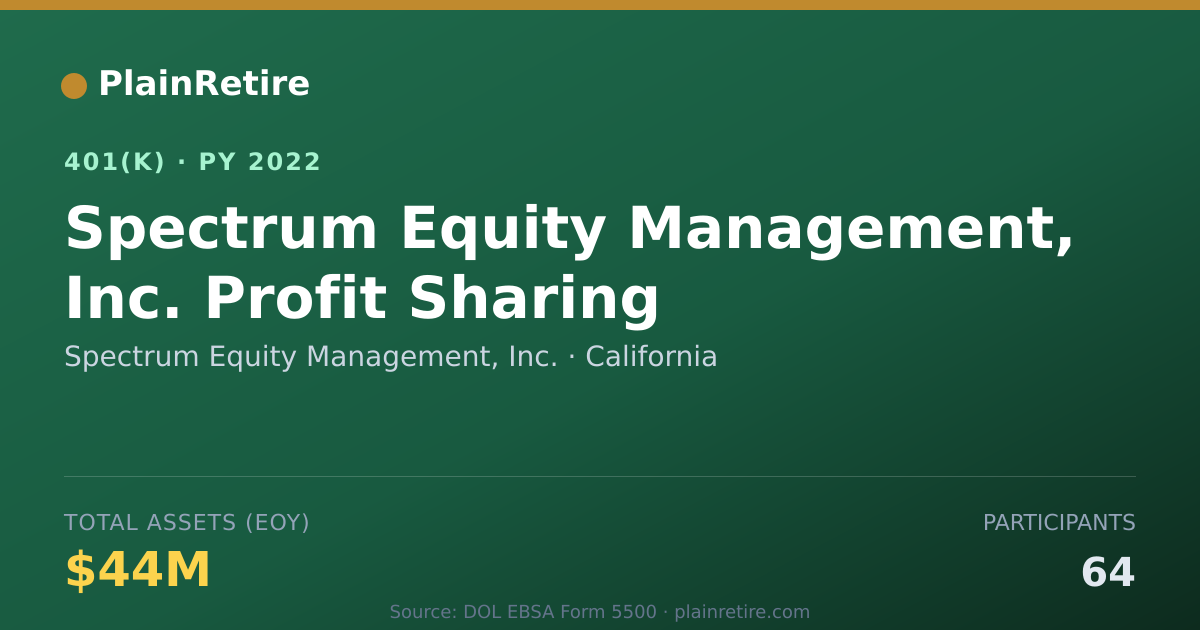 PlainRetire

401(K) · PY 2022

Spectrum Equity Management, Inc. Profit Sharing

Spectrum Equity Management, Inc. · California

TOTAL ASSETS (EOY)

$44M

PARTICIPANTS

64

Source: DOL EBSA Form 5500 · plainretire.com